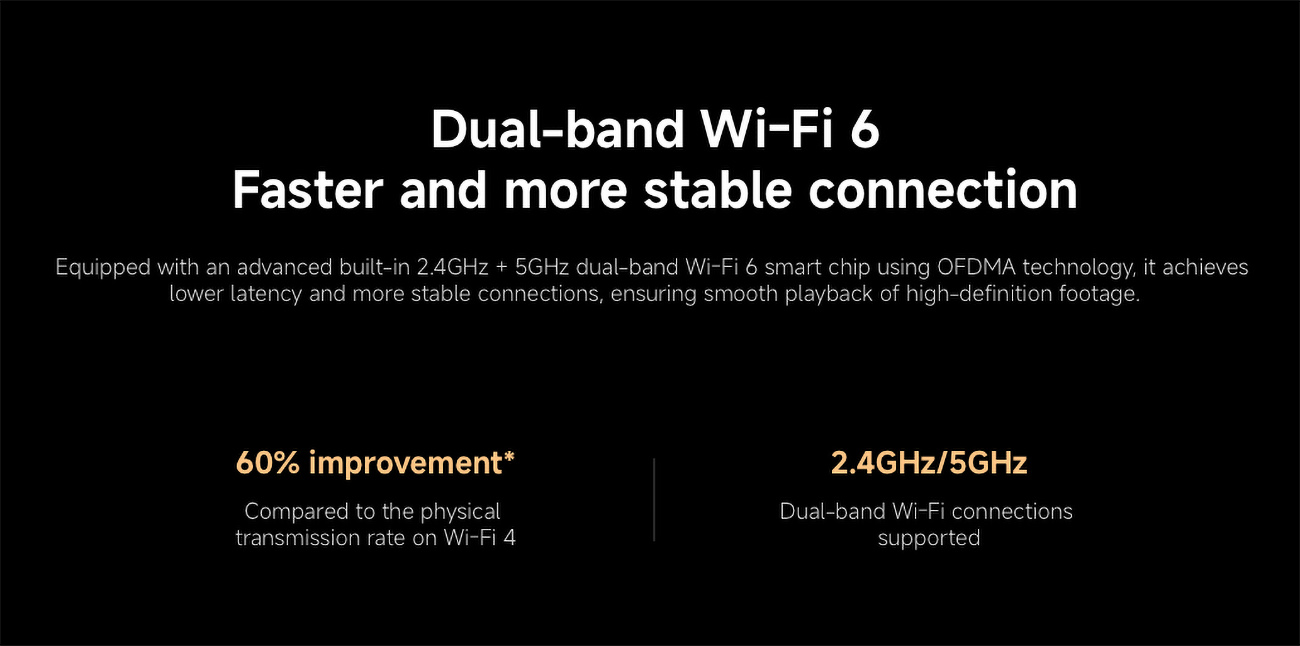 Dual-band Wi-Fi 6
Faster and more stable connection

Equipped with an advanced built-in 2.4GHz + 5GHz dual-band Wi-Fi 6 smart chip using OFDMA technology, it achieves lower latency and more stable connections, ensuring smooth playback of high-definition footage.

60% improvement*

Compared to the physical transmission rate on Wi-Fi 4

2.4GHz/5GHz

Dual-band Wi-Fi connections supported